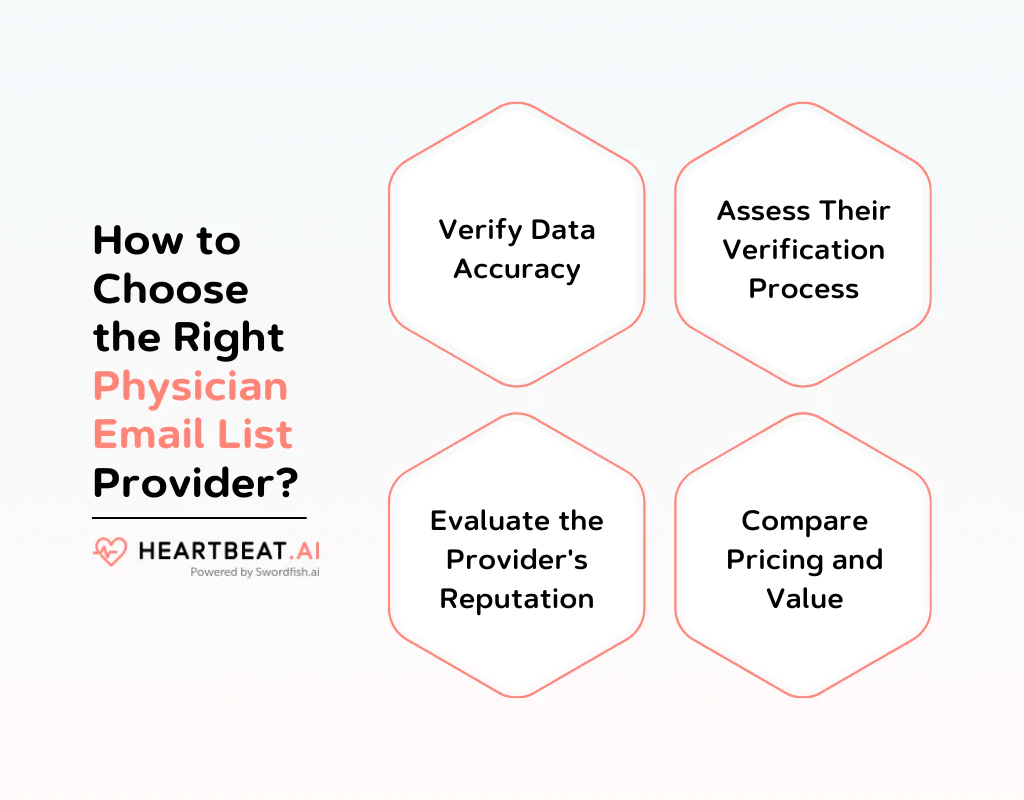 How to Choose the Right Physician Email List Provider?

HEARTBEAT.AI
Powered by Swordfish.ai

Verify Data Accuracy

Assess Their Verification Process

Evaluate the Provider's Reputation

Compare Pricing and Value